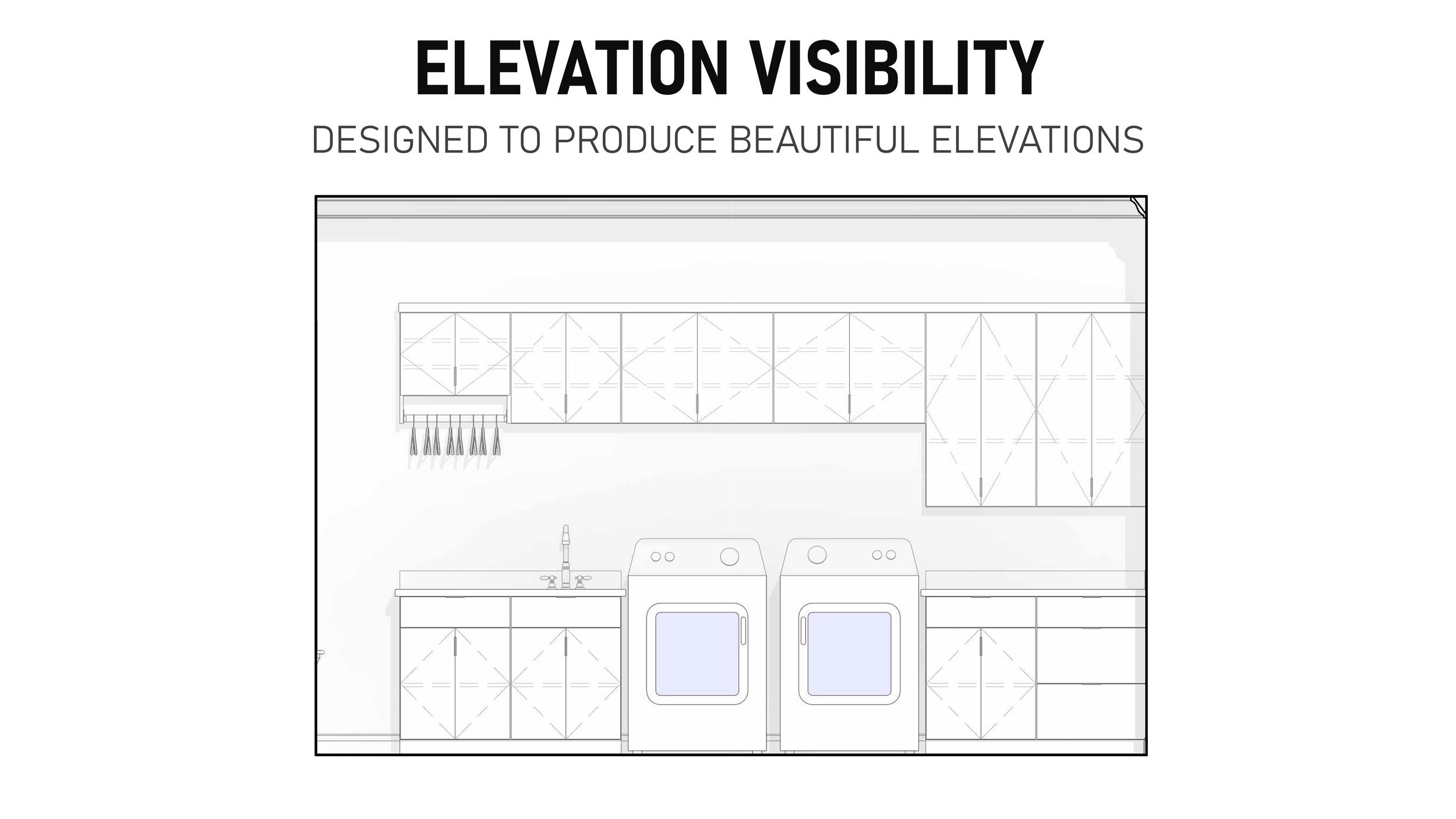 ELEVATION VISIBILITY

DESIGNED TO PRODUCE BEAUTIFUL ELEVATIONS